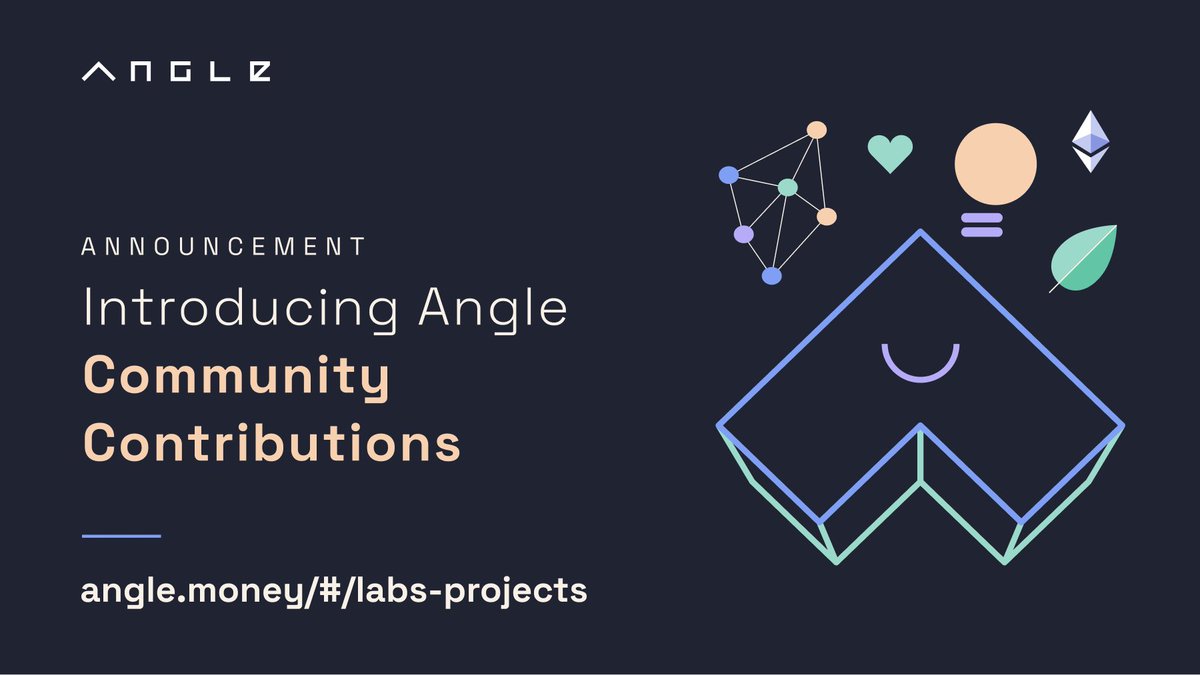 ANGLE

ANNOUNCEMENT

Introducing Angle

Community Contributions

angle.money/#/labs-projects